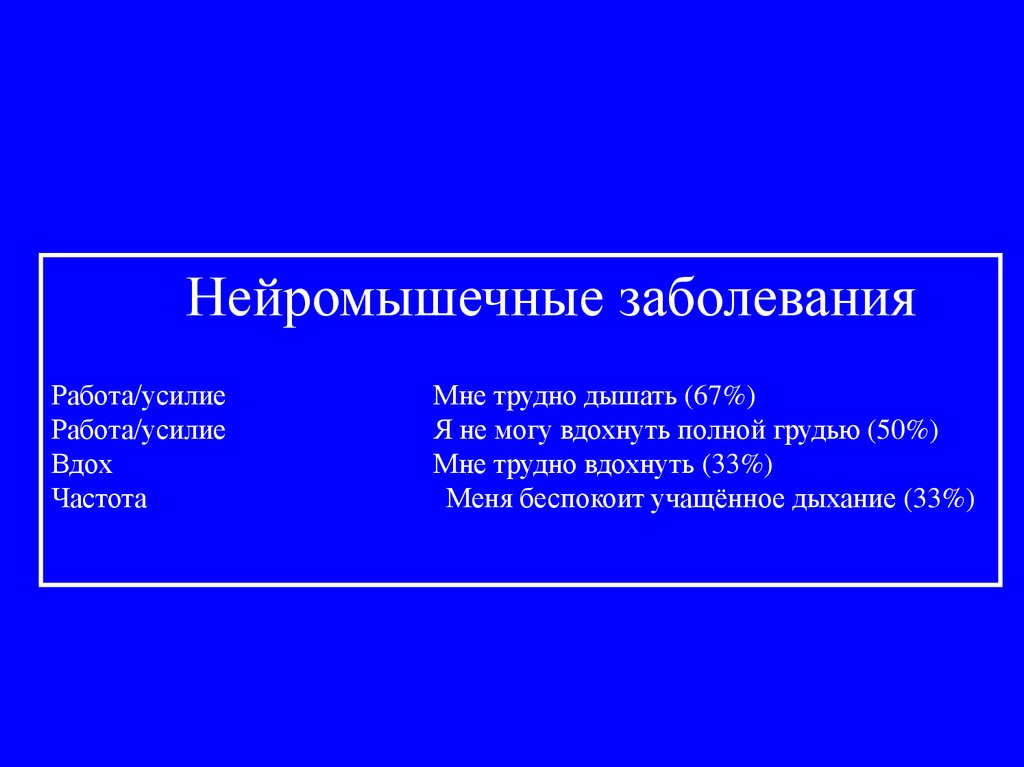 Нейромышечные заболевания

| | |
|---|---|
| Работа/усилие | Мне трудно дышать (67%) |
| Работа/усилие | Я не могу вдохнуть полной грудью (50%) |
| Вдох | Мне трудно вдохнуть (33%) |
| Частота | Меня беспокоит учащённое дыхание (33%) |